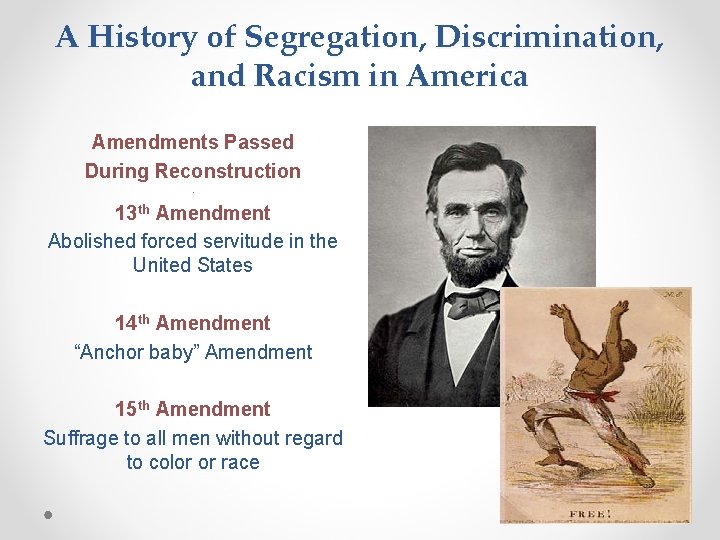 A History of Segregation, Discrimination, and Racism in America

Amendments Passed During Reconstruction

13th Amendment
Abolished forced servitude in the United States

14th Amendment
“Anchor baby” Amendment

15th Amendment
Suffrage to all men without regard to color or race

No. 8

FREE!